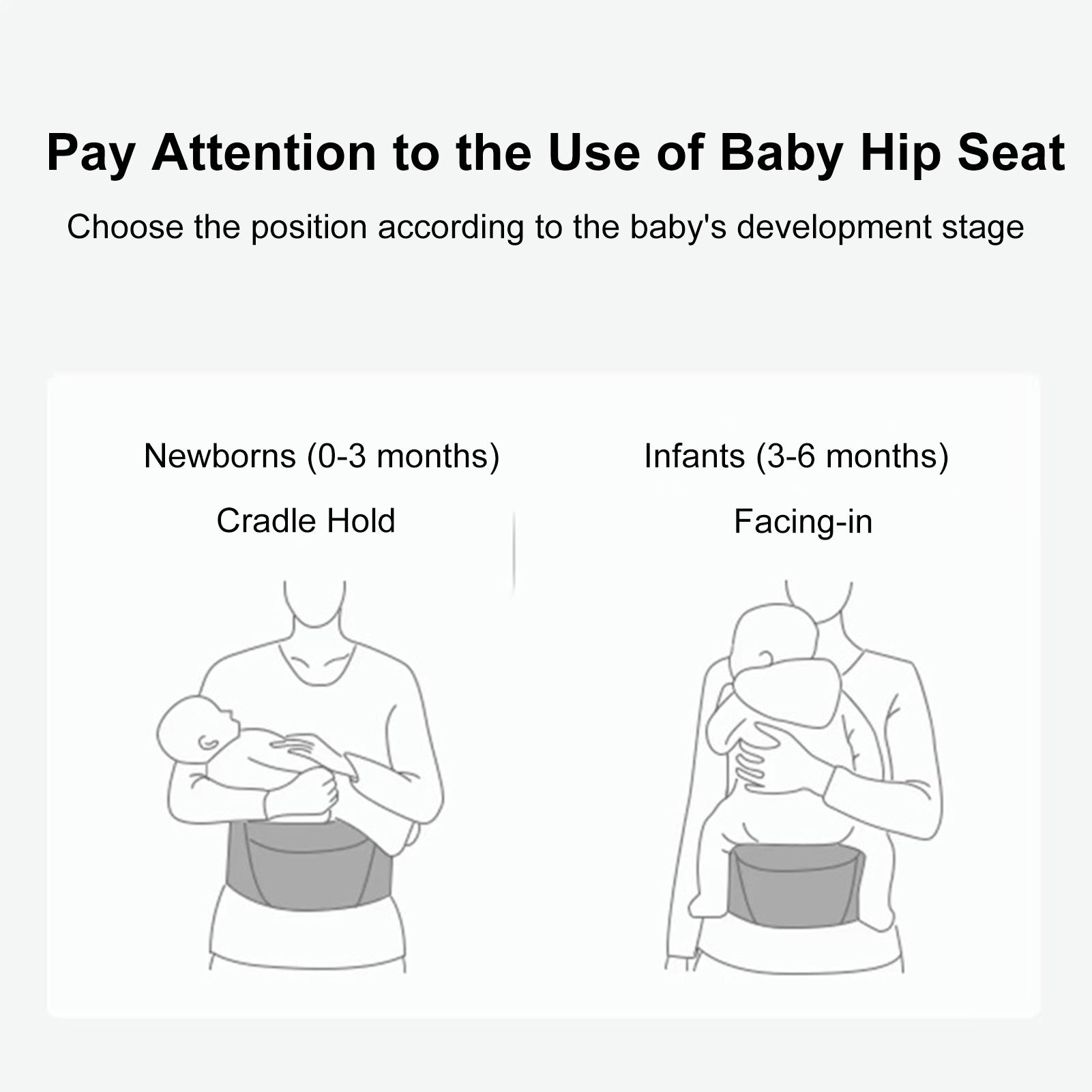 Pay Attention to the Use of Baby Hip Seat

Choose the position according to the baby's development stage

Newborns (0-3 months)

Cradle Hold

Infants (3-6 months)

Facing-in